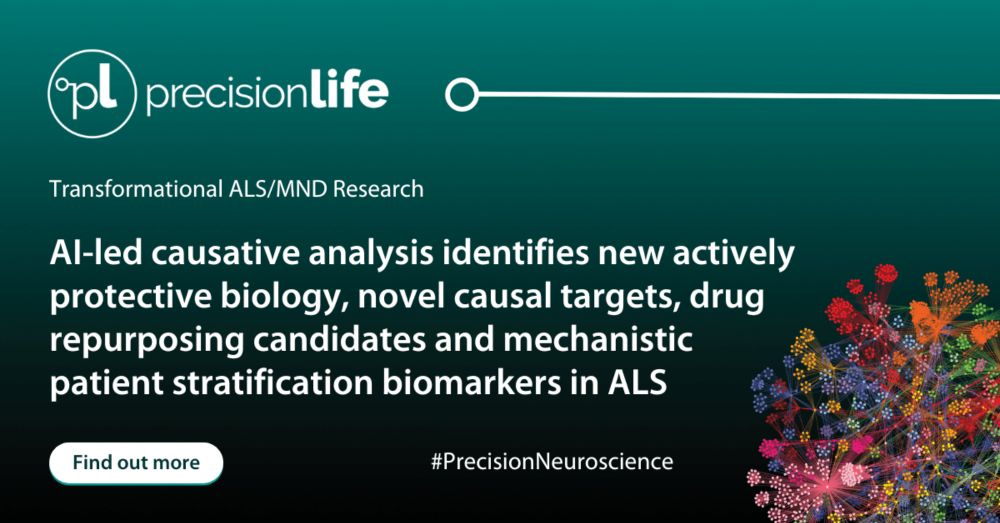 pl precisionlife

Transformational ALS/MND Research

AI-led causative analysis identifies new actively protective biology, novel causal targets, drug repurposing candidates and mechanistic patient stratification biomarkers in ALS

Find out more

#PrecisionNeuroscience